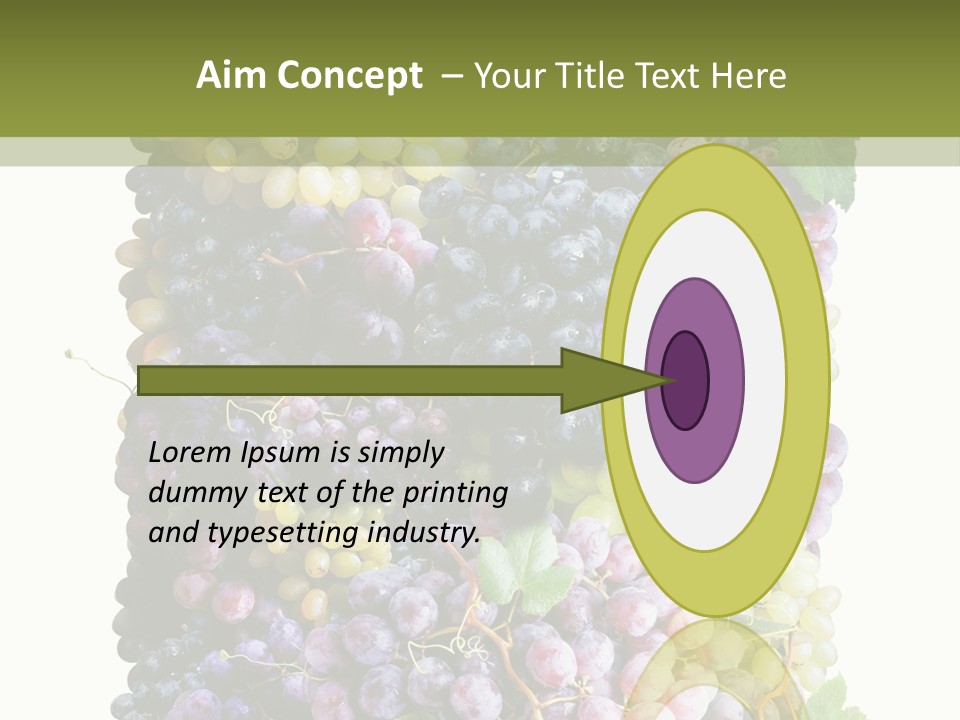 Aim Concept – Your Title Text Here

Lorem Ipsum is simply dummy text of the printing and typesetting industry.